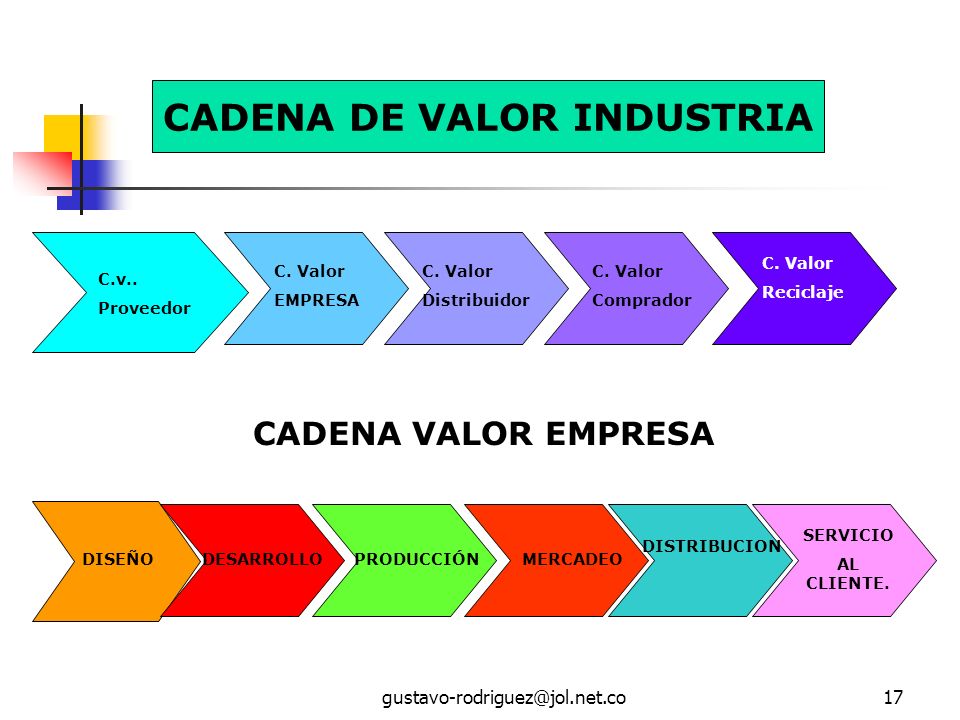 CADENA DE VALOR INDUSTRIA

C.v.. Proveedor

C. Valor EMPRESA

C. Valor Distribuidor

C. Valor Comprador

C. Valor Reciclaje

CADENA VALOR EMPRESA

DISEÑO

DESARROLLO

PRODUCCIÓN

MERCADEO

DISTRIBUCION

SERVICIO AL CLIENTE.

gustavo-rodriguez@jol.net.co

17